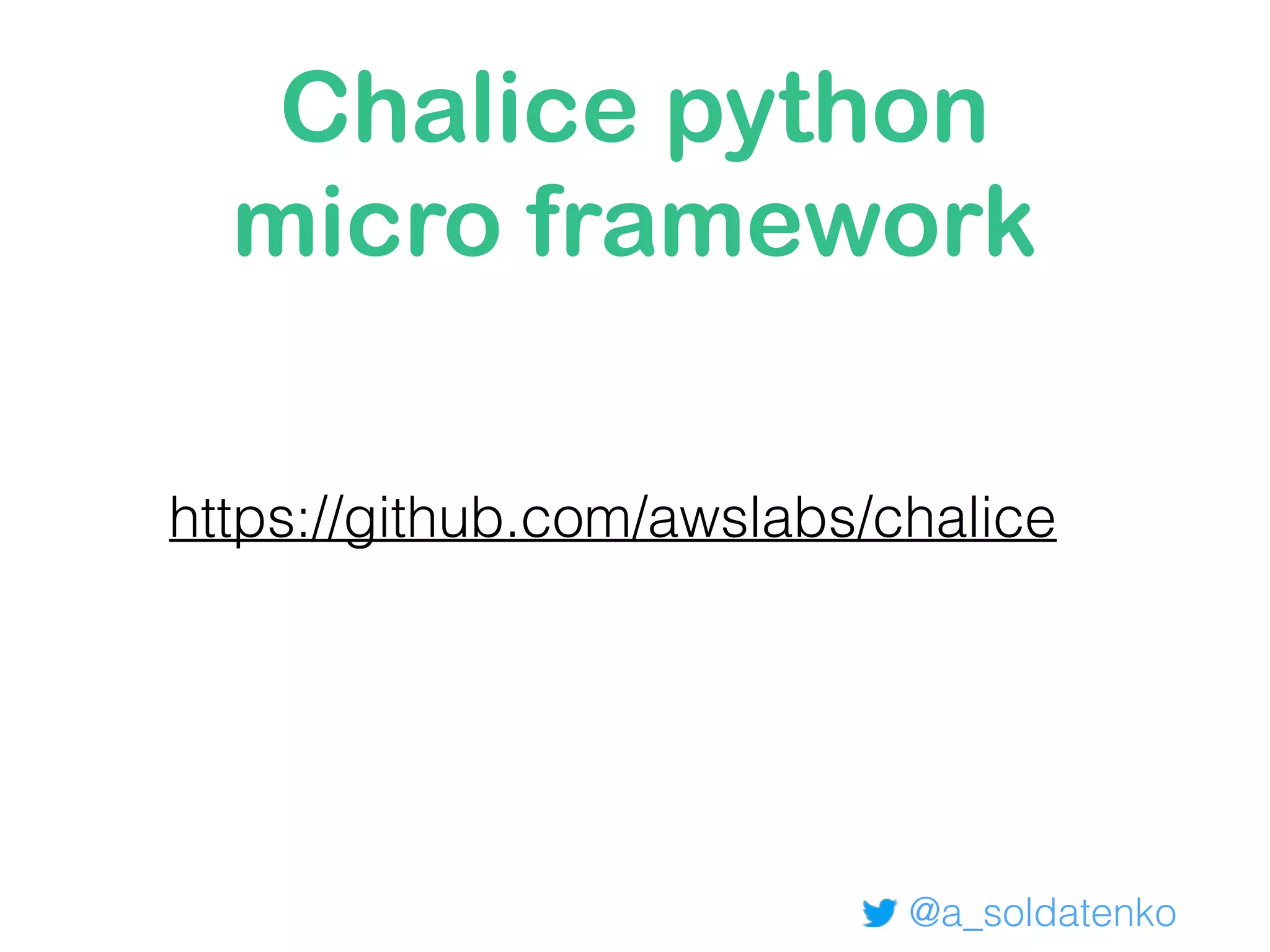 Chalice python micro framework

https://github.com/awslabs/chalice

@a_soldatenko